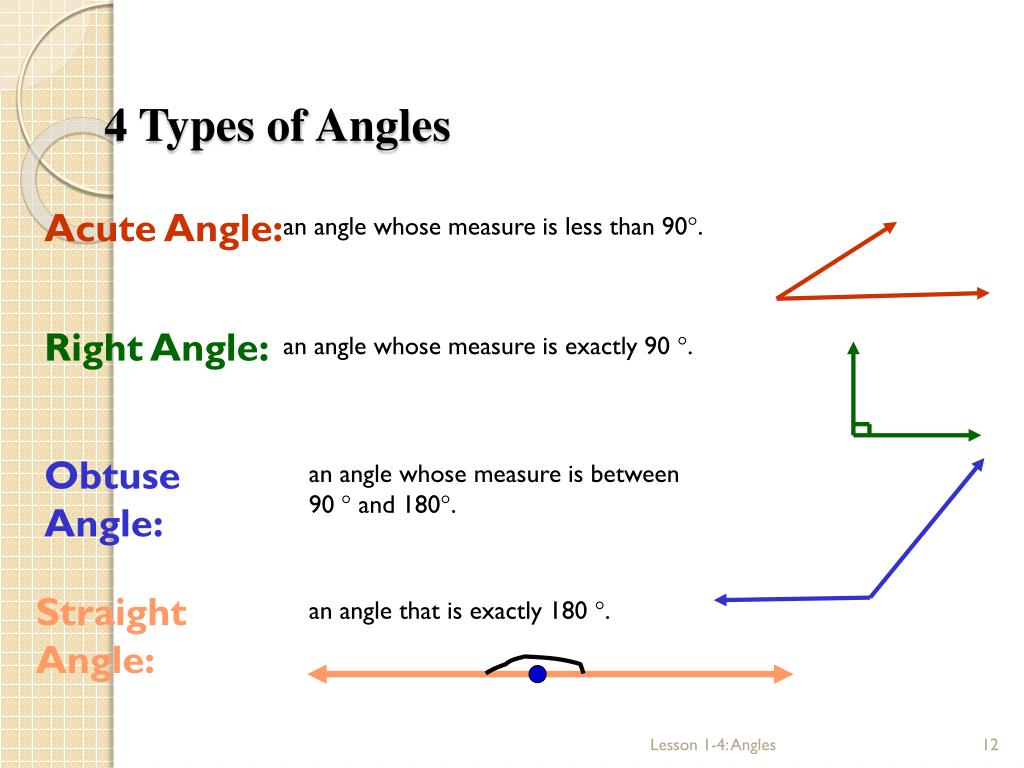 4 Types of Angles

Acute Angle: an angle whose measure is less than 90°.

Right Angle: an angle whose measure is exactly 90 °.

Obtuse Angle: an angle whose measure is between 90 ° and 180°.

Straight Angle: an angle that is exactly 180 °.

Lesson 1-4: Angles

12